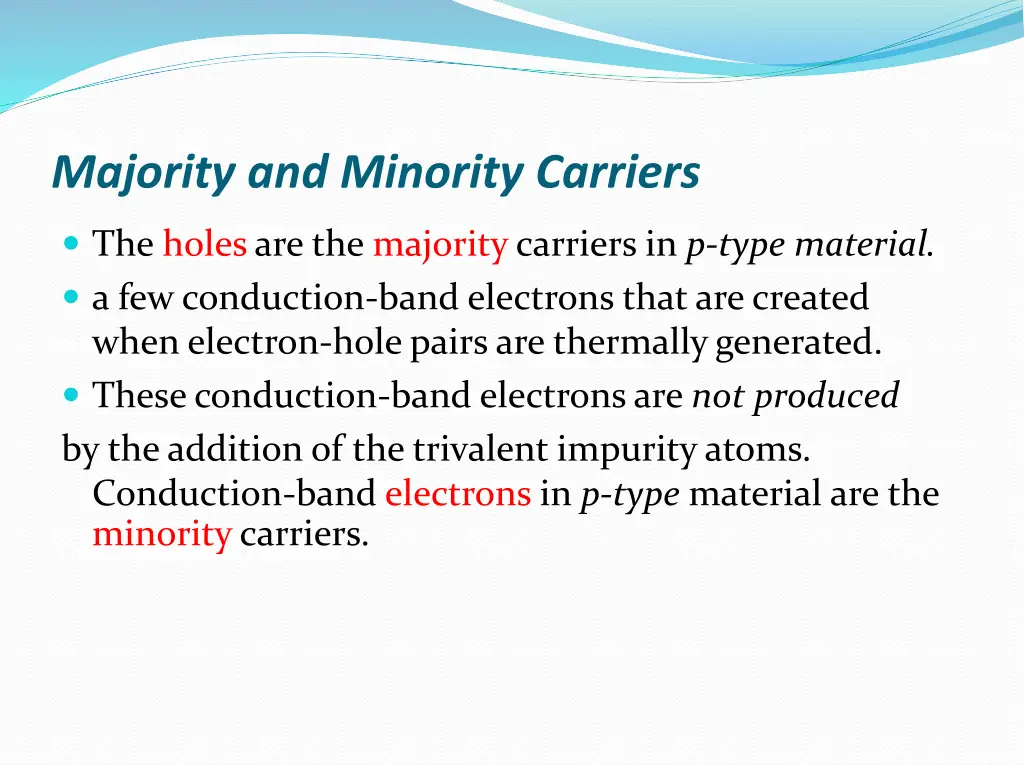 Majority and Minority Carriers

The holes are the majority carriers in p-type material.

a few conduction-band electrons that are created when electron-hole pairs are thermally generated.

These conduction-band electrons are not produced

by the addition of the trivalent impurity atoms. Conduction-band electrons in p-type material are the minority carriers.